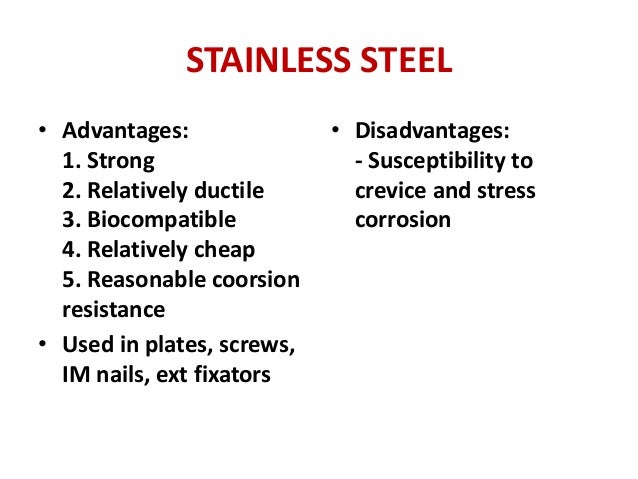 STAINLESS STEEL

• Advantages:
1. Strong
2. Relatively ductile
3. Biocompatible
4. Relatively cheap
5. Reasonable coorsion resistance

• Used in plates, screws, IM nails, ext fixators

• Disadvantages:
- Susceptibility to crevice and stress corrosion